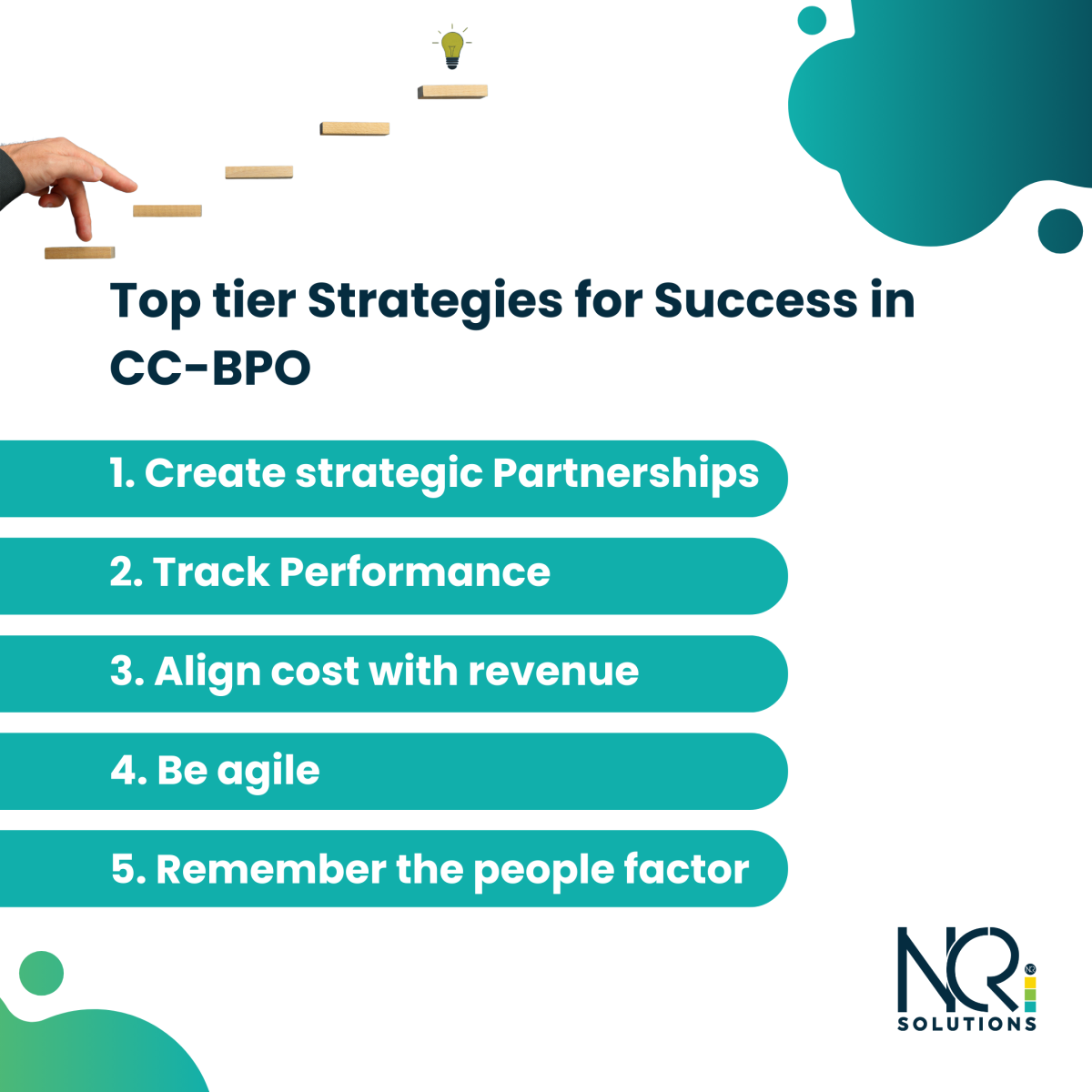 Top tier Strategies for Success in CC-BPO

1. Create strategic Partnerships

2. Track Performance

3. Align cost with revenue

4. Be agile

5. Remember the people factor

NCRi
SOLUTIONS